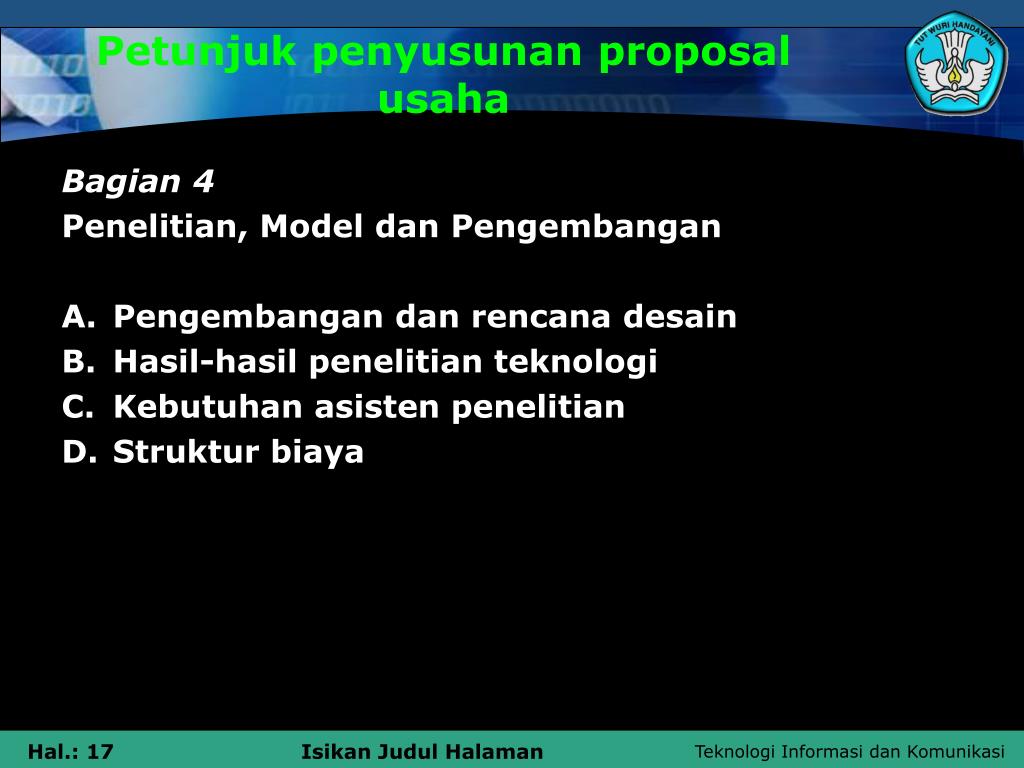 Petunjuk penyusunan proposal usaha

TUT WURI HANDAYANI

Bagian 4
Penelitian, Model dan Pengembangan

A. Pengembangan dan rencana desain
B. Hasil-hasil penelitian teknologi
C. Kebutuhan asisten penelitian
D. Struktur biaya

Hal.: 17 Isikan Judul Halaman Teknologi Informasi dan Komunikasi